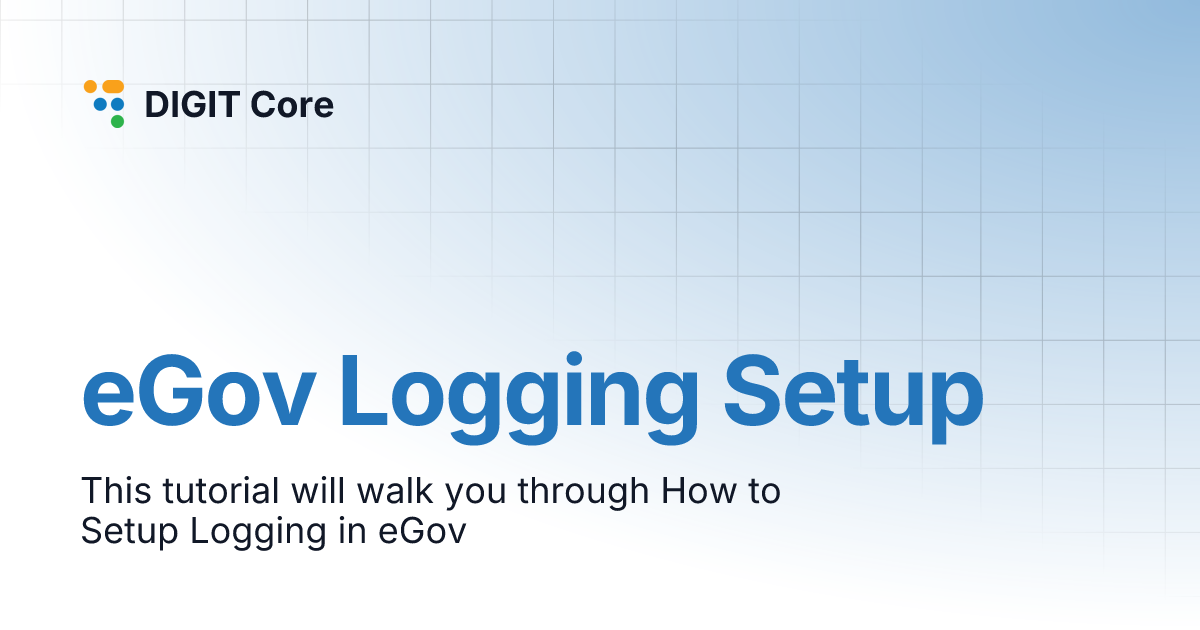 DIGIT Core

eGov Logging Setup

This tutorial will walk you through How to Setup Logging in eGov